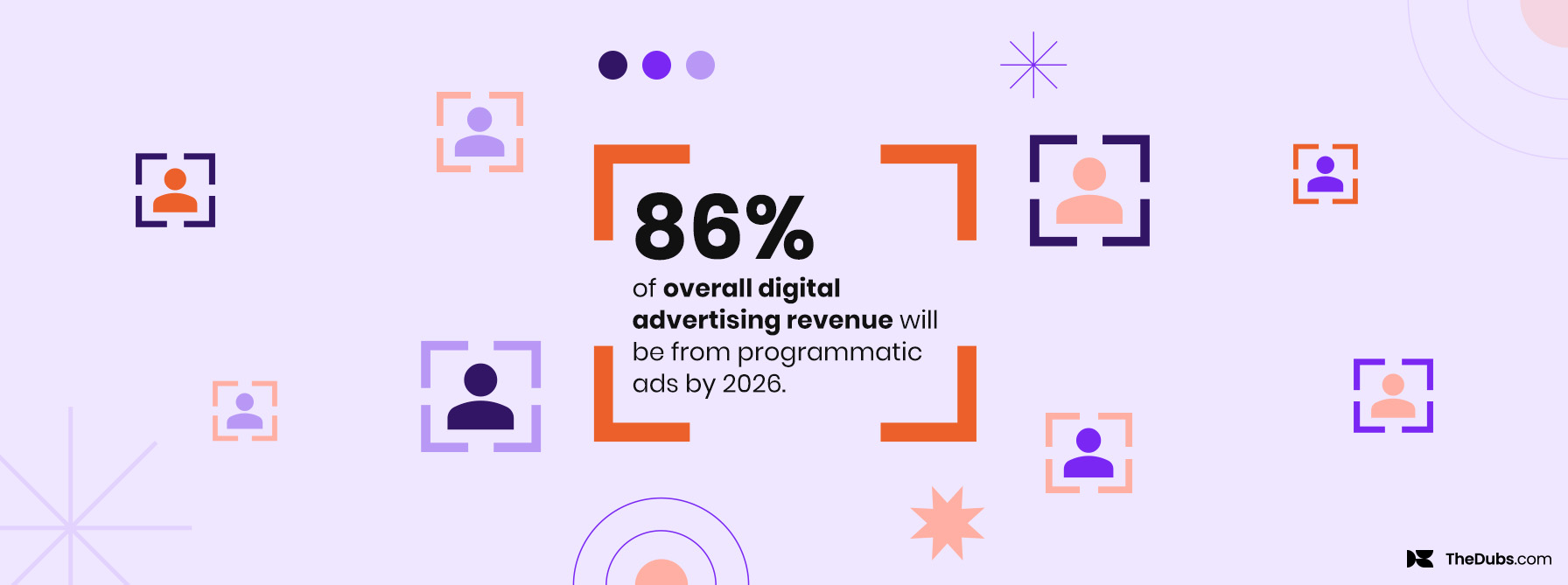 86%

of overall digital advertising revenue will be from programmatic ads by 2026.

TheDubs.com